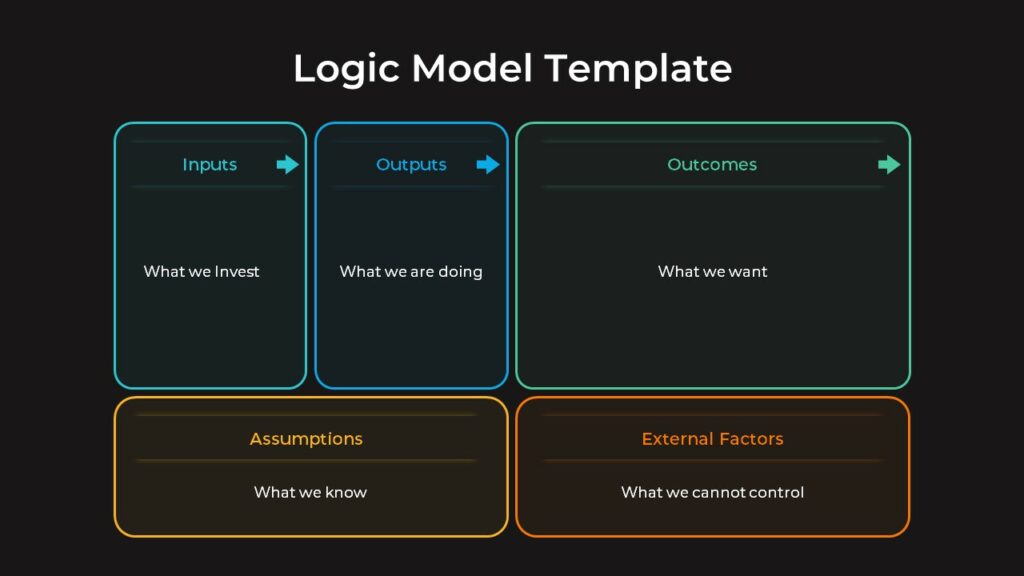 Logic Model Template

Inputs

What we Invest

Outputs

What we are doing

Outcomes

What we want

Assumptions

What we know

External Factors

What we cannot control